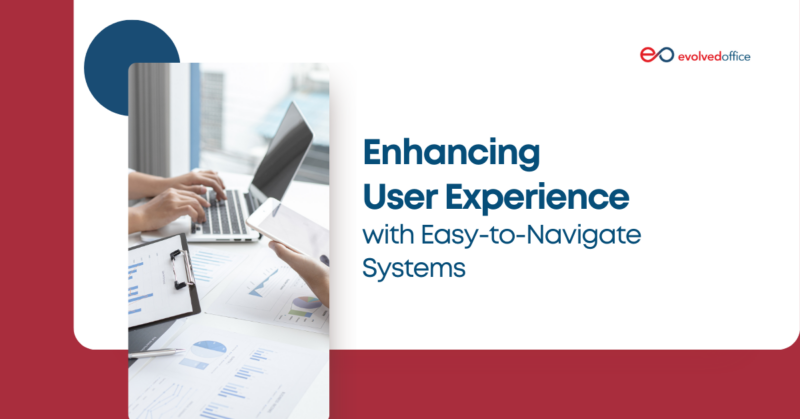 evolvedoffice

Enhancing User Experience with Easy-to-Navigate Systems